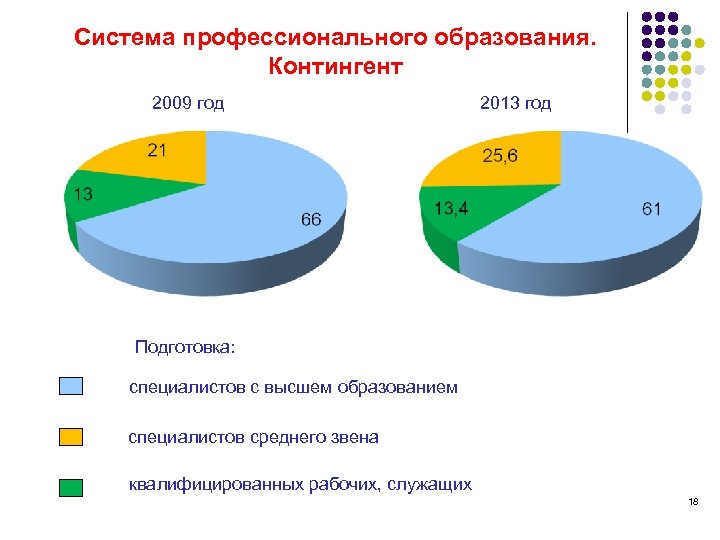 Система профессионального образования. Контингент

2009 год

21

13

66

2013 год

25,6

13,4

61

Подготовка:

специалистов с высшем образованием

специалистов среднего звена

квалифицированных рабочих, служащих

18